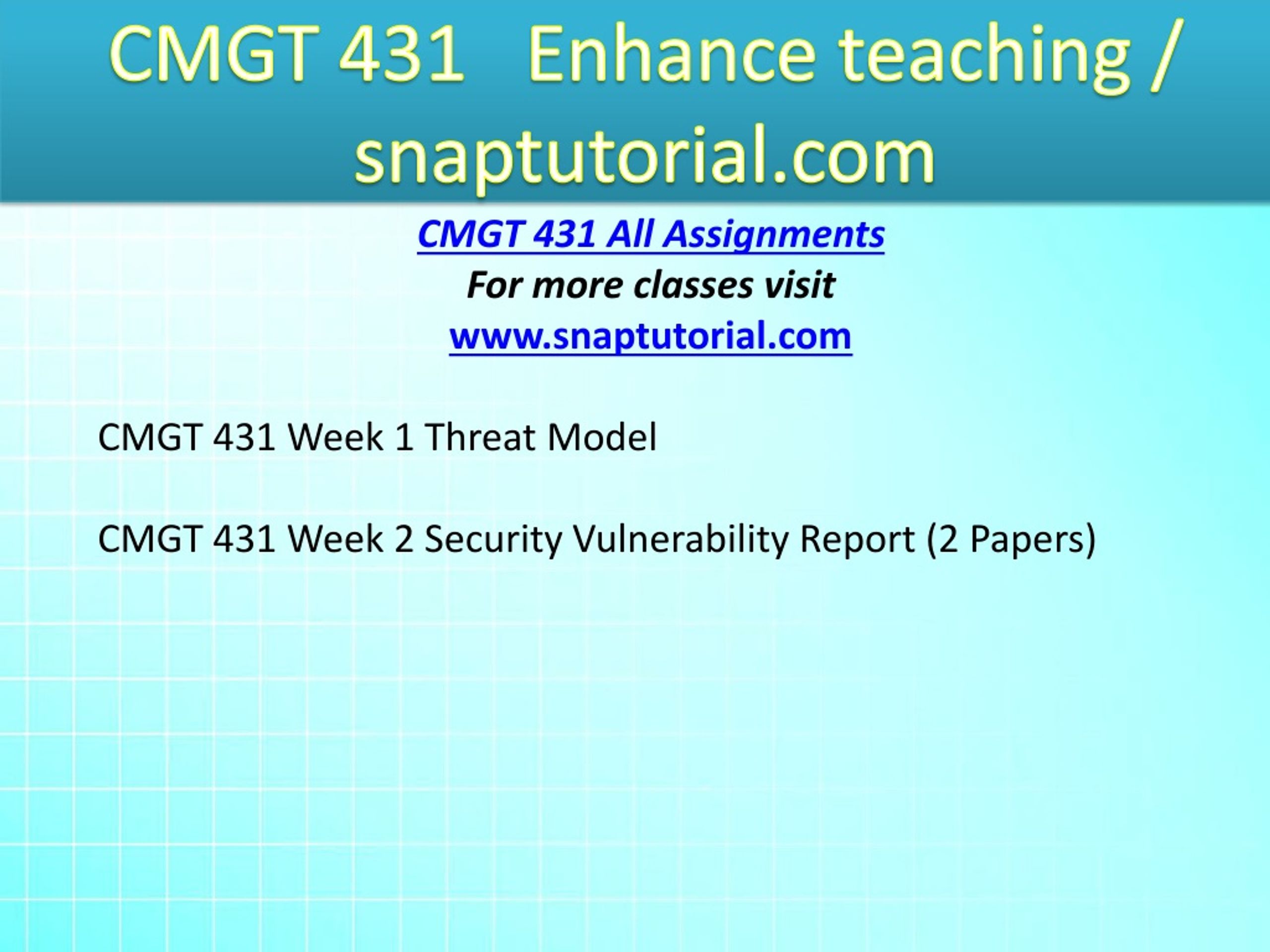 CMGT 431 Enhance teaching / snaptutorial.com

CMGT 431 All Assignments
For more classes visit
www.snaptutorial.com

CMGT 431 Week 1 Threat Model

CMGT 431 Week 2 Security Vulnerability Report (2 Papers)